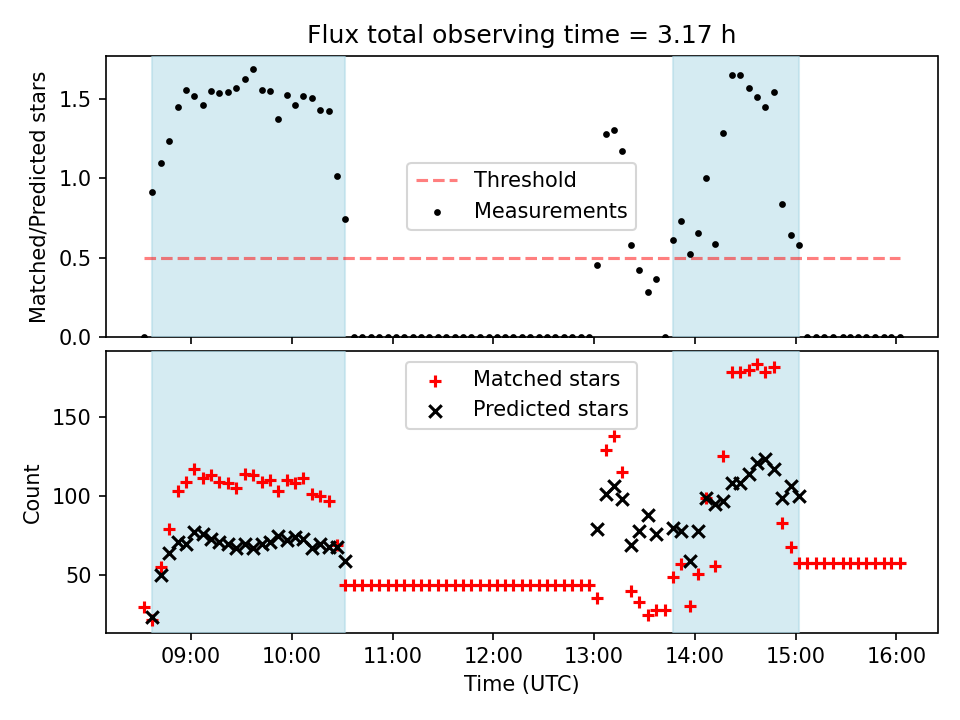 Flux total observing time = 3.17 h

Matched/Predicted stars

1.5
1.0
0.5
0.0

Threshold
Measurements

Count

150
100
50

Matched stars
Predicted stars

09:00
10:00
11:00
12:00
13:00
14:00
15:00
16:00

Time (UTC)